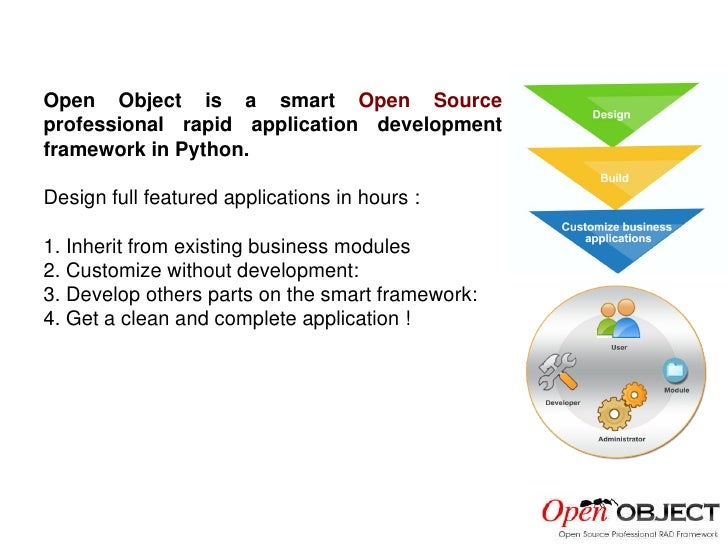 Open Object is a smart Open Source professional rapid application development framework in Python.

Design full featured applications in hours :

1. Inherit from existing business modules
2. Customize without development:
3. Develop others parts on the smart framework:
4. Get a clean and complete application !

Design

Build

Customize business applications

User

Developer

Module

Administrator

Open OBJECT
Open Source Professional RAD Framework